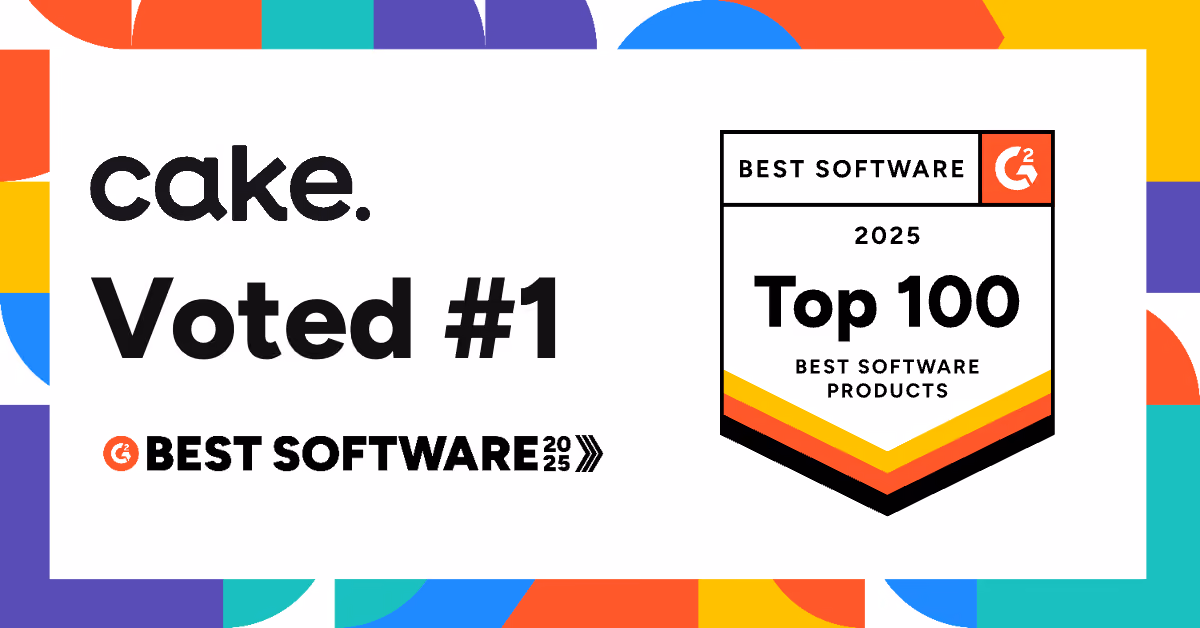 cake.

Voted #1

G2 BEST SOFTWARE 2025

BEST SOFTWARE G2

2025

Top 100

BEST SOFTWARE PRODUCTS